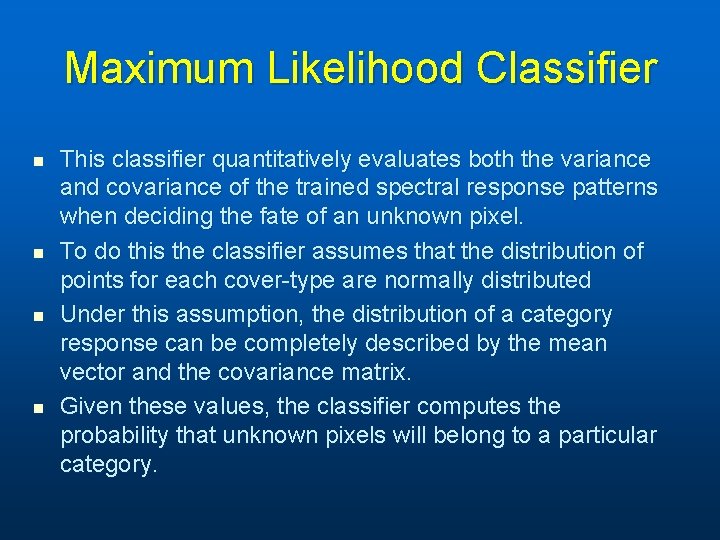 Maximum Likelihood Classifier

- This classifier quantitatively evaluates both the variance and covariance of the trained spectral response patterns when deciding the fate of an unknown pixel.
- To do this the classifier assumes that the distribution of points for each cover-type are normally distributed
- Under this assumption, the distribution of a category response can be completely described by the mean vector and the covariance matrix.
- Given these values, the classifier computes the probability that unknown pixels will belong to a particular category.